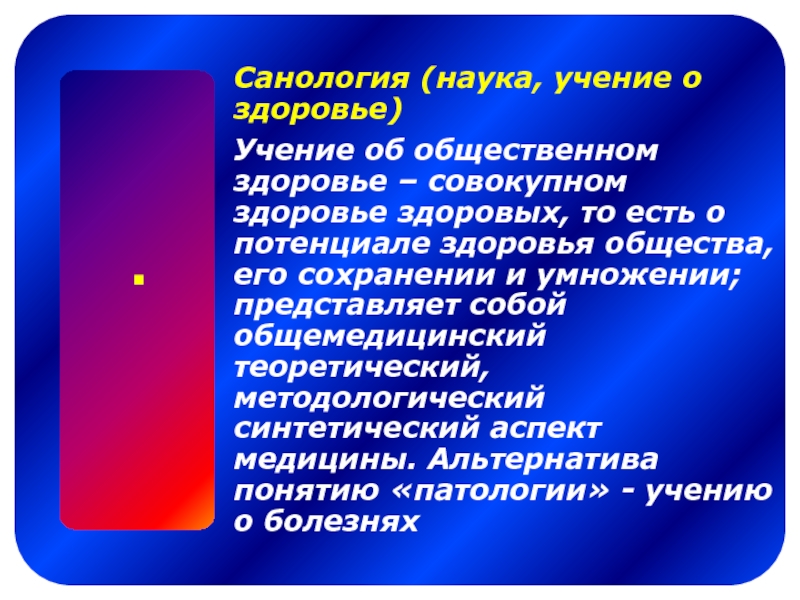 .

Санология (наука, учение о здоровье)

Учение об общественном здоровье – совокупном здоровье здоровых, то есть о потенциале здоровья общества, его сохранении и умножении; представляет собой общемедицинский теоретический, методологический синтетический аспект медицины. Альтернатива понятию «патологии» - учению о болезнях